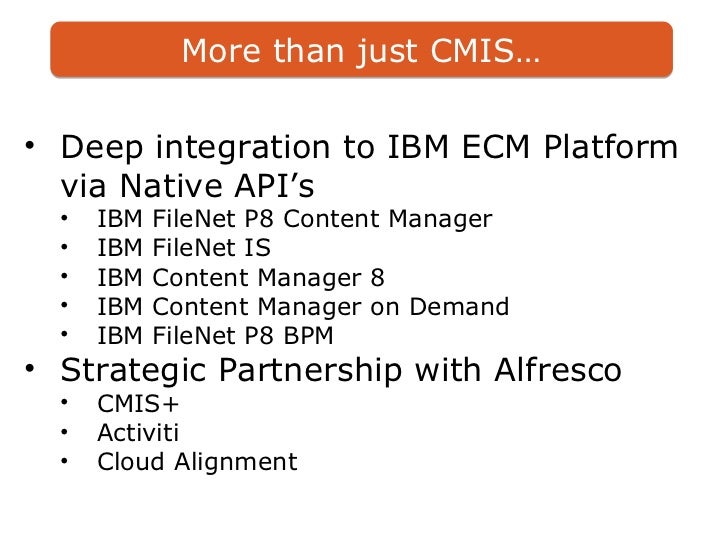 More than just CMIS…

• Deep integration to IBM ECM Platform via Native API’s
  • IBM FileNet P8 Content Manager
  • IBM FileNet IS
  • IBM Content Manager 8
  • IBM Content Manager on Demand
  • IBM FileNet P8 BPM
• Strategic Partnership with Alfresco
  • CMIS+
  • Activiti
  • Cloud Alignment